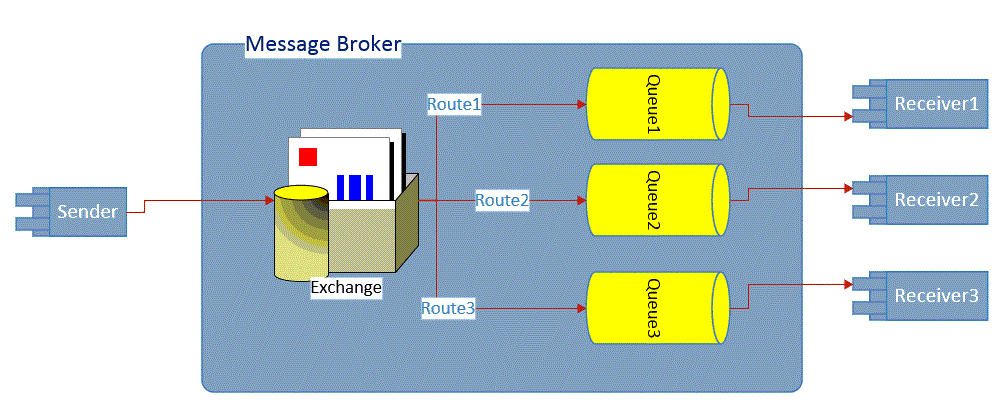 Message Broker

Sender

Exchange

Route1

Route2

Route3

Queue1

Queue2

Queue3

Receiver1

Receiver2

Receiver3